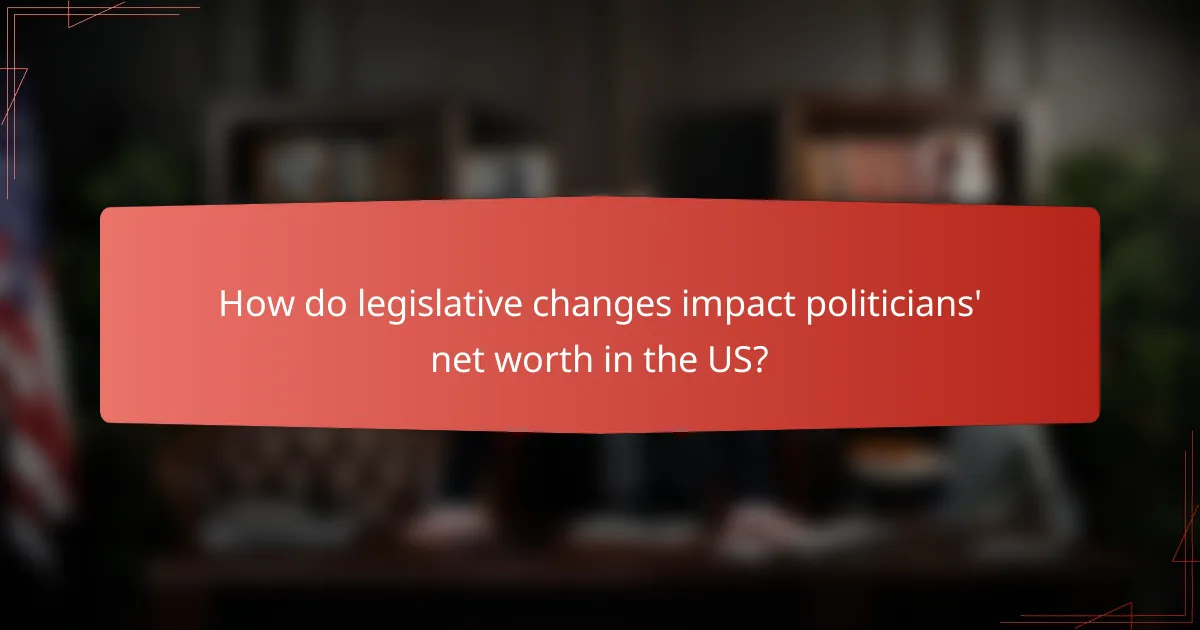 How do legislative changes impact politicians' net worth in the US?